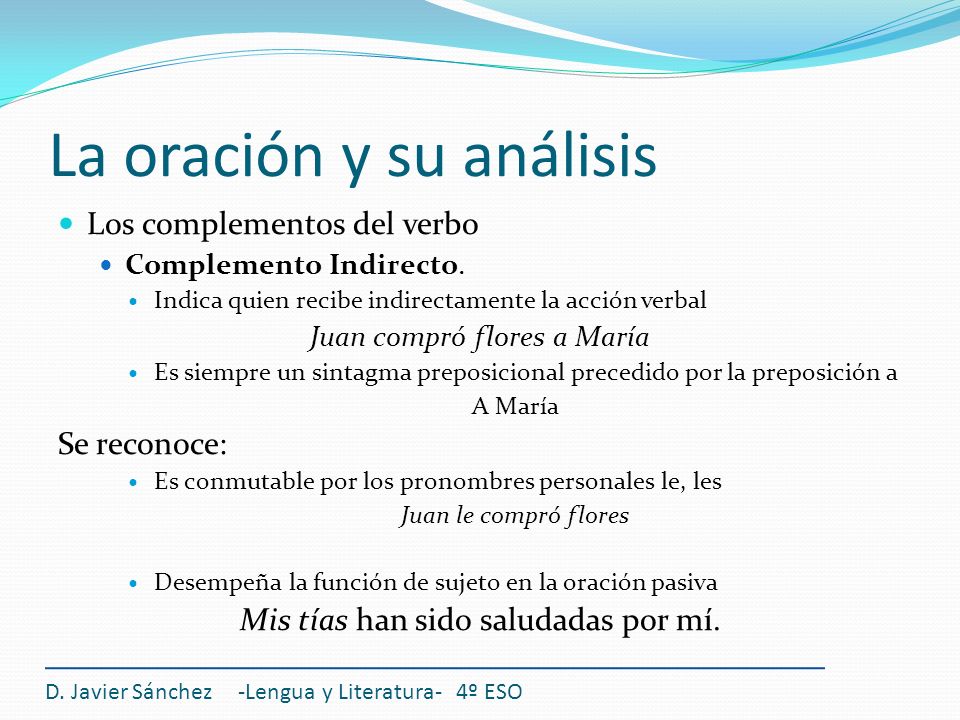 La oración y su análisis

Los complementos del verbo

Complemento Indirecto.

Indica quien recibe indirectamente la acción verbal

Juan compró flores a María

Es siempre un sintagma preposicional precedido por la preposición a

A María

Se reconoce:

Es conmutable por los pronombres personales le, les

Juan le compró flores

Desempeña la función de sujeto en la oración pasiva

Mis tías han sido saludadas por mí.

D. Javier Sánchez -Lengua y Literatura- 4º ESO